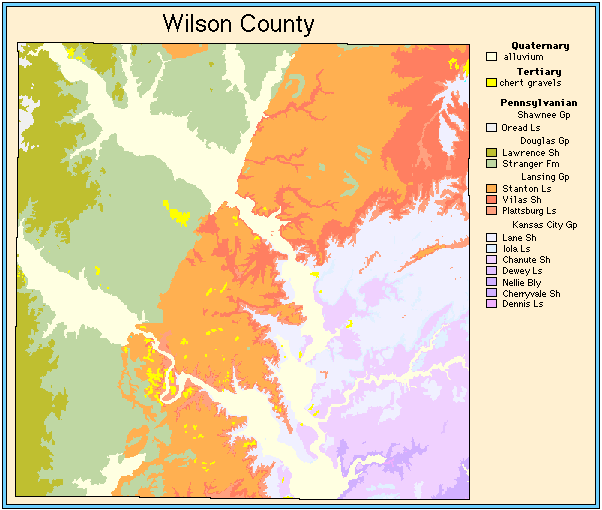 Wilson County

Quaternary
alluvium

Tertiary
chert gravels

Pennsylvanian
Shawnee Gp
Oread Ls

Douglas Gp
Lawrence Sh
Stranger Fm

Lansing Gp
Stanton Ls
Vilas Sh
Plattsburg Ls

Kansas City Gp
Lane Sh
Iola Ls
Chanute Sh
Dewey Ls
Nellie Bly
Cherryvale Sh
Dennis Ls